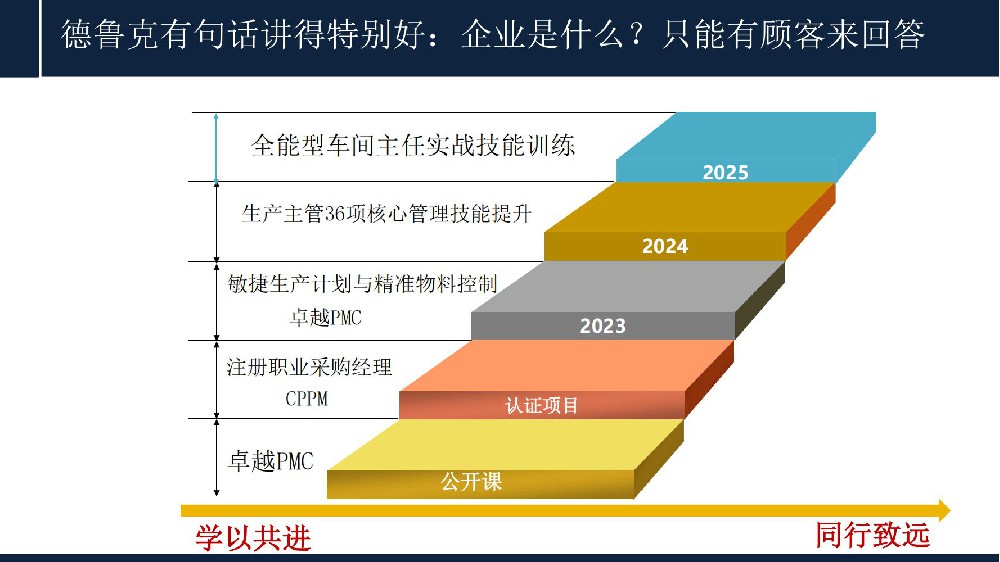 德鲁克有句话讲得特别好：企业是什么？只能有顾客来回答

全能型车间主任实战技能训练

2025

生产主管36项核心管理技能提升

2024

敏捷生产计划与精准物料控制
卓越PMC

2023

注册职业采购经理
CPPM

认证项目

卓越PMC

公开课

学以共进

同行致远